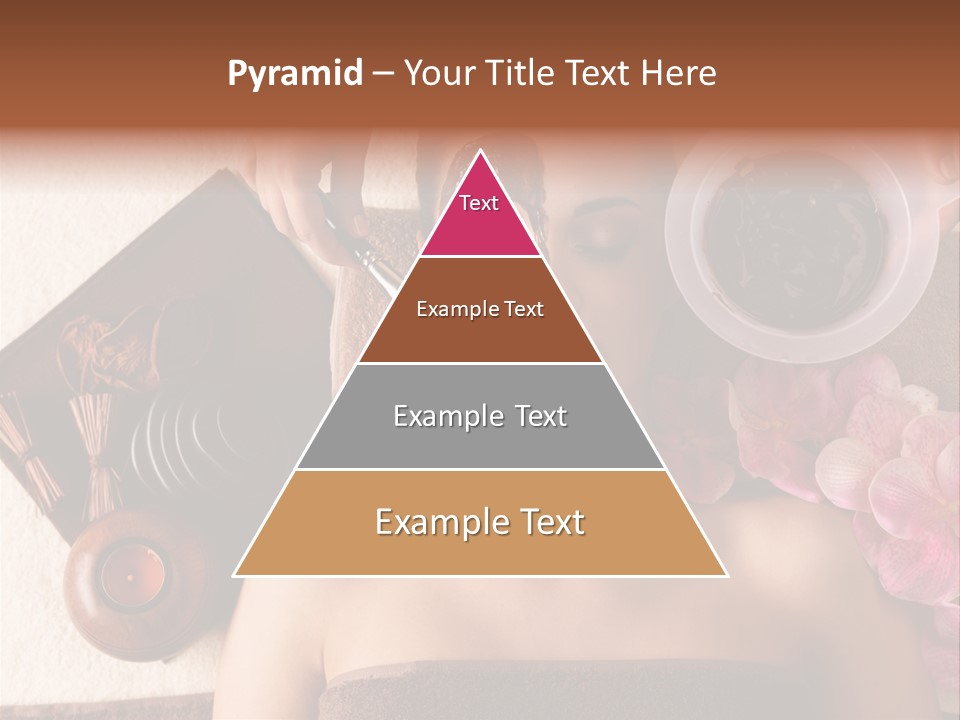 Pyramid – Your Title Text Here

Text

Example Text

Example Text

Example Text